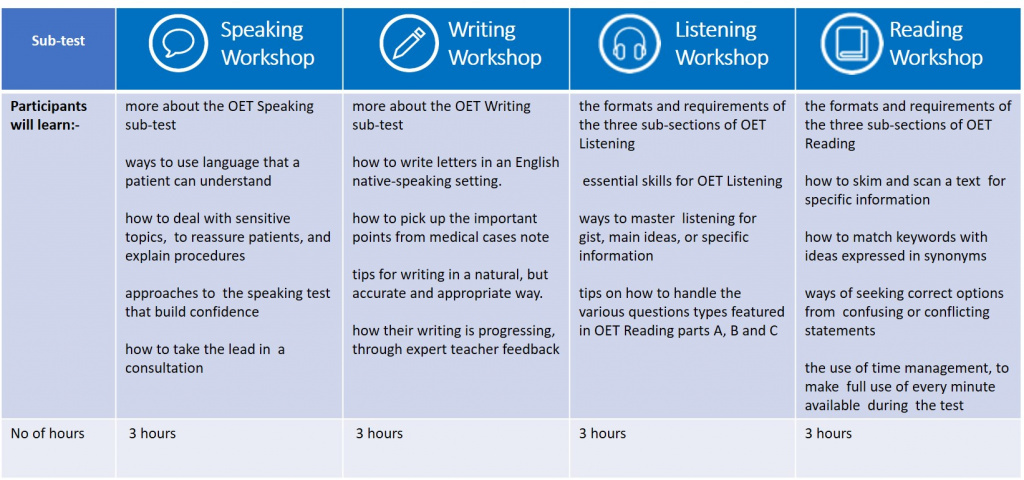 | Sub-test | Speaking Workshop | Writing Workshop | Listening Workshop | Reading Workshop |
|---|---|---|---|---|
| Participants will learn:- | more about the OET Speaking sub-test<br><br>ways to use language that a patient can understand<br><br>how to deal with sensitive topics, to reassure patients, and explain procedures<br><br>approaches to the speaking test that build confidence<br><br>how to take the lead in a consultation | more about the OET Writing sub-test<br><br>how to write letters in an English native-speaking setting.<br><br>how to pick up the important points from medical cases note<br><br>tips for writing in a natural, but accurate and appropriate way.<br><br>how their writing is progressing, through expert teacher feedback | the formats and requirements of the three sub-sections of OET Listening<br><br>essential skills for OET Listening<br><br>ways to master listening for gist, main ideas, or specific information<br><br>tips on how to handle the various questions types featured in OET Reading parts A, B and C | the formats and requirements of the three sub-sections of OET Reading<br><br>how to skim and scan a text for specific information<br><br>how to match keywords with ideas expressed in synonyms<br><br>ways of seeking correct options from confusing or conflicting statements<br><br>the use of time management, to make full use of every minute available during the test |
| No of hours | 3 hours | 3 hours | 3 hours | 3 hours |